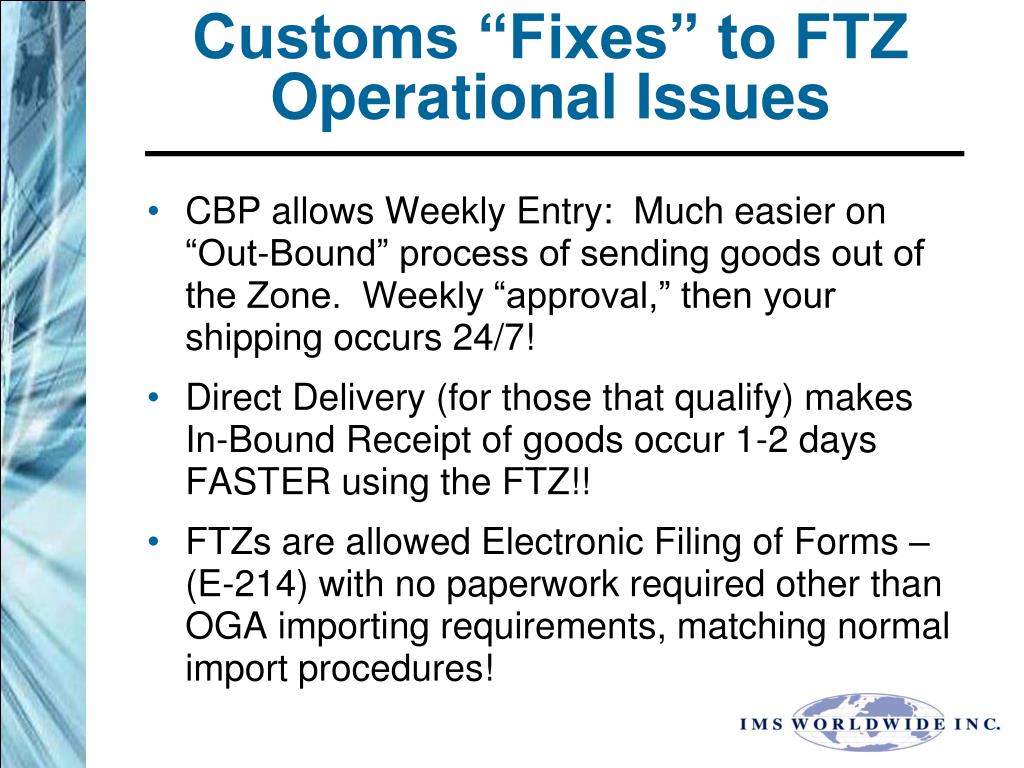 Customs “Fixes” to FTZ Operational Issues

• CBP allows Weekly Entry: Much easier on “Out-Bound” process of sending goods out of the Zone. Weekly “approval,” then your shipping occurs 24/7!

• Direct Delivery (for those that qualify) makes In-Bound Receipt of goods occur 1-2 days FASTER using the FTZ!!

• FTZs are allowed Electronic Filing of Forms – (E-214) with no paperwork required other than OGA importing requirements, matching normal import procedures!

IMS WORLDWIDE INC.